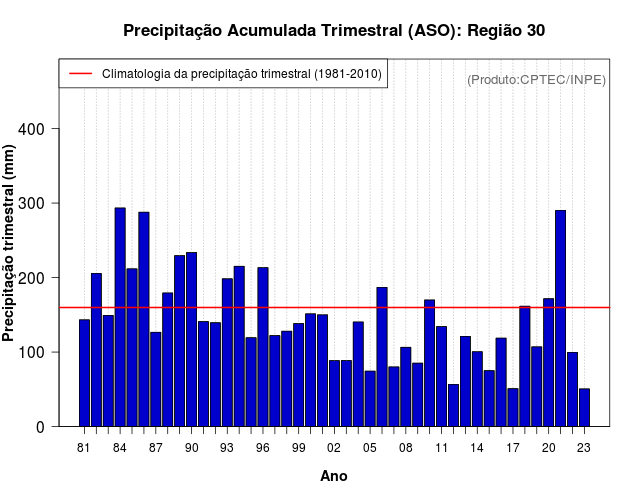 Precipitação Acumulada Trimestral (ASO): Região 30

Climatologia da precipitação trimestral (1981-2010)

(Produto:CPTEC/INPE)

Precipitação trimestral (mm)

400
300
200
100
0

81 84 87 90 93 96 99 02 05 08 11 14 17 20 23

Ano